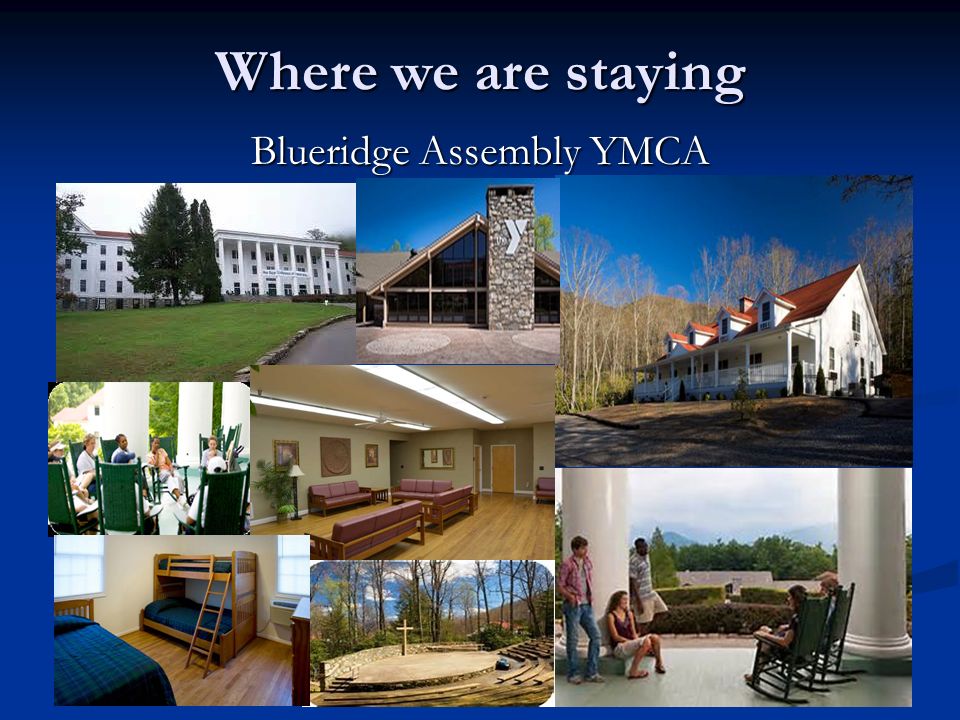 Where we are staying

Blueridge Assembly YMCA